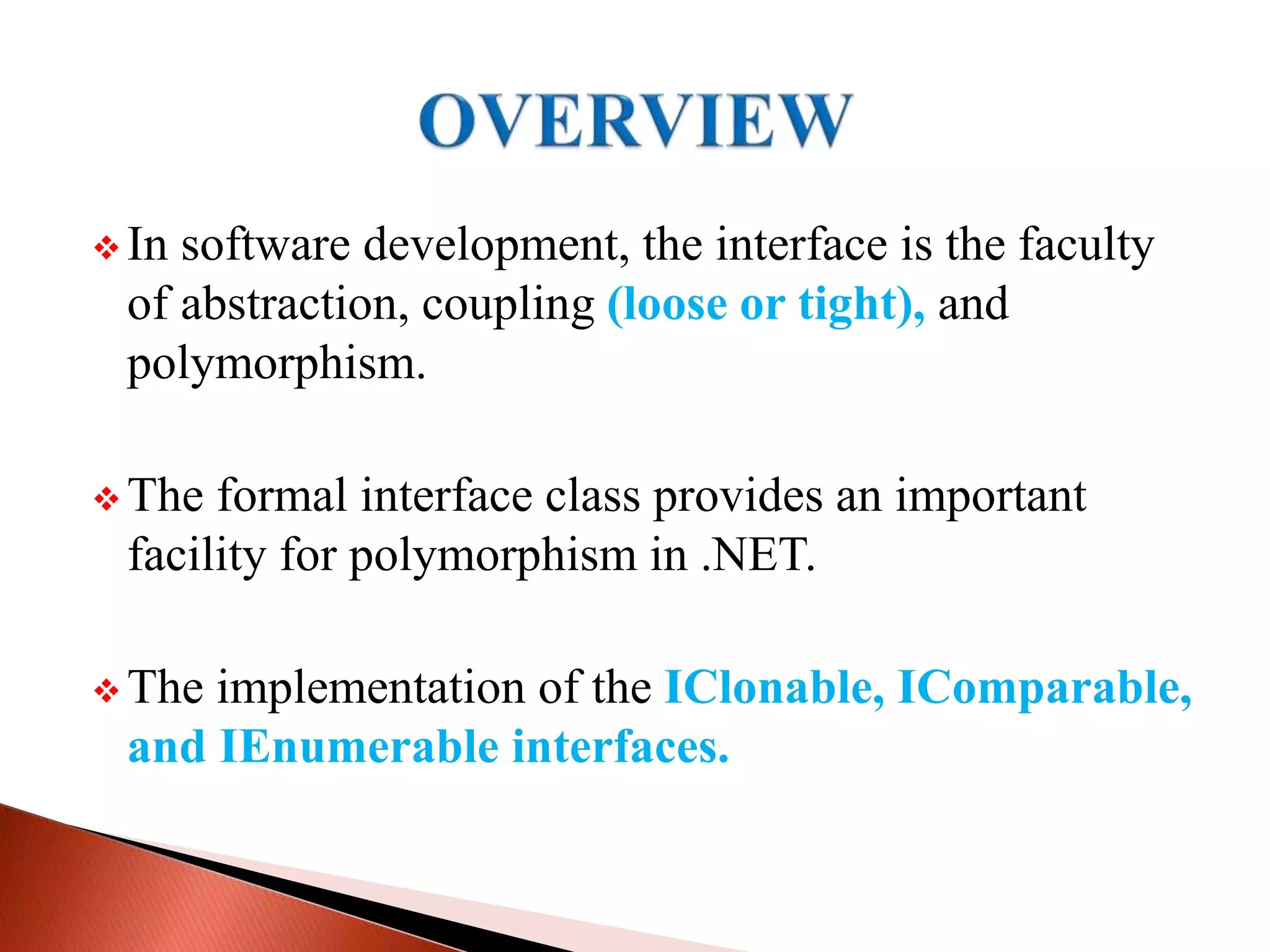 OVERVIEW

❖ In software development, the interface is the faculty of abstraction, coupling (loose or tight), and polymorphism.

❖ The formal interface class provides an important facility for polymorphism in .NET.

❖ The implementation of the IClonable, IComparable, and IEnumerable interfaces.